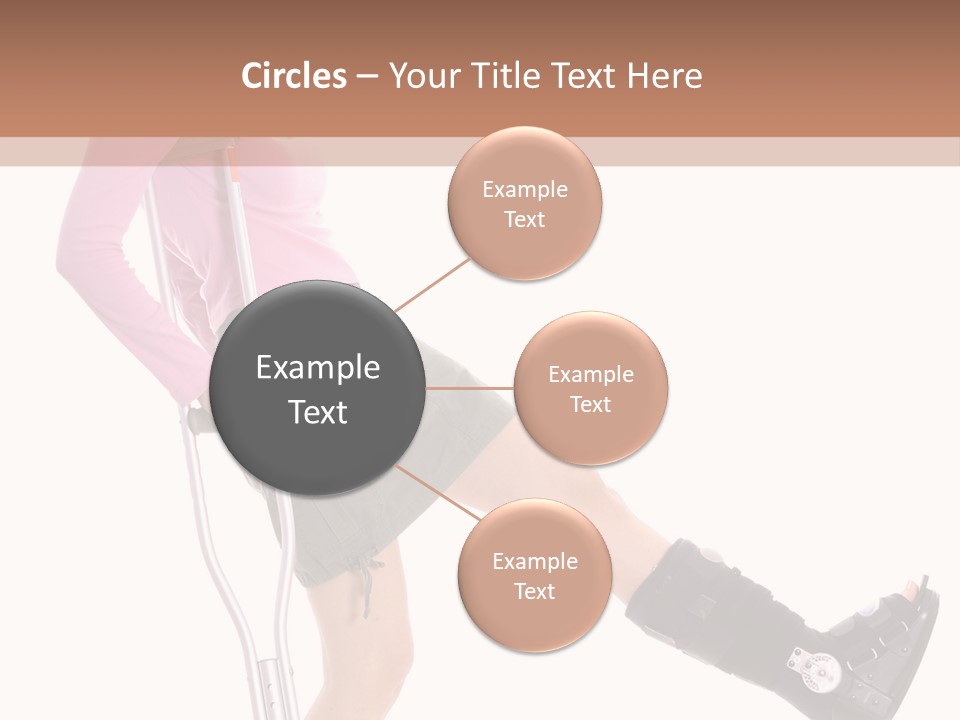 Circles – Your Title Text Here

Example Text

Example Text

Example Text

Example Text